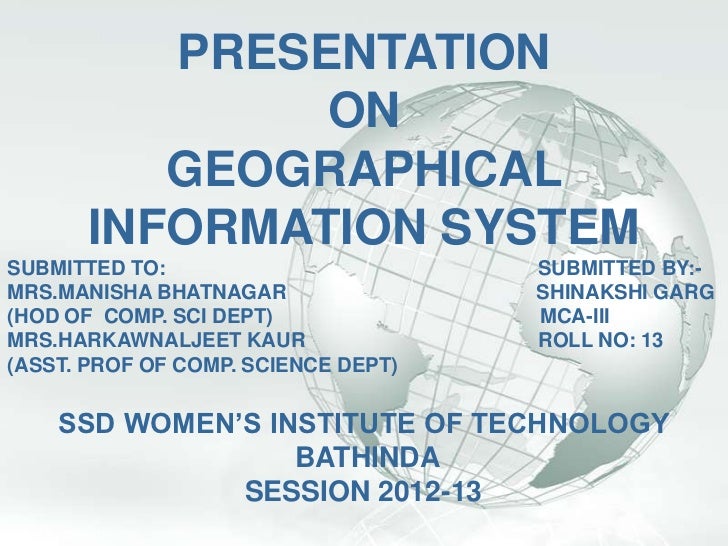 PRESENTATION
ON
GEOGRAPHICAL
INFORMATION SYSTEM

SUBMITTED TO:
MRS.MANISHA BHATNAGAR
(HOD OF COMP. SCI DEPT)
MRS.HARKAWNALJEET KAUR
(ASST. PROF OF COMP. SCIENCE DEPT)

SUBMITTED BY:-
SHINAKSHI GARG
MCA-III
ROLL NO: 13

SSD WOMEN'S INSTITUTE OF TECHNOLOGY
BATHINDA
SESSION 2012-13